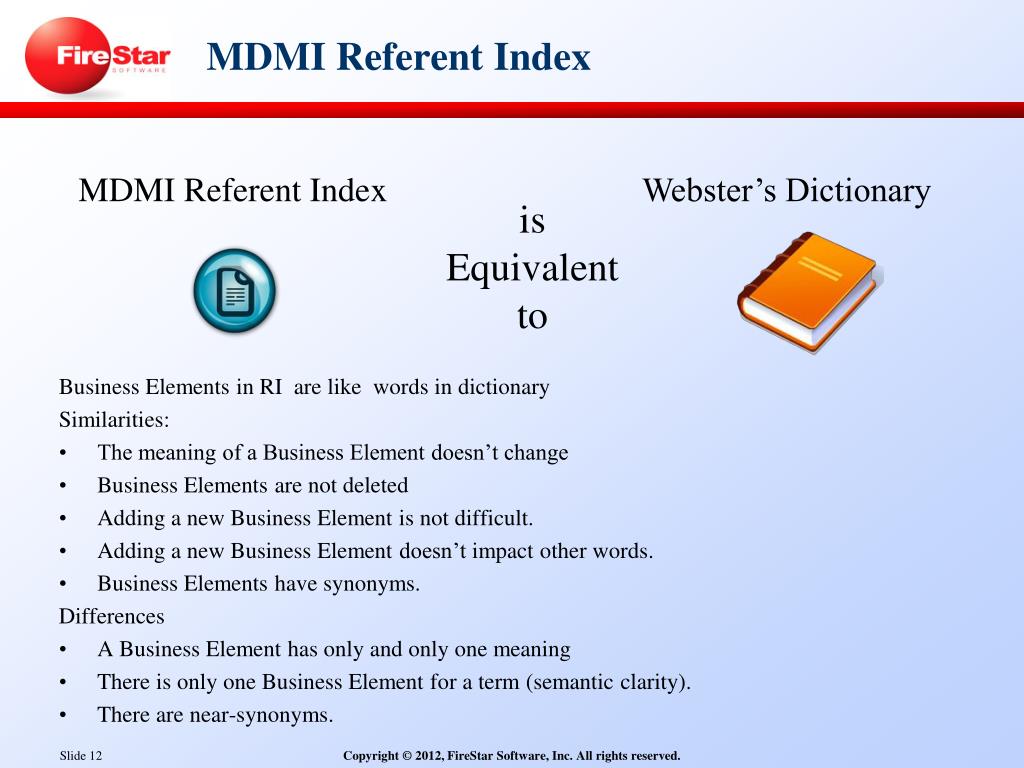 FireStar SOFTWARE

MDMI Referent Index

MDMI Referent Index

is Equivalent to

Webster's Dictionary

Business Elements in RI are like words in dictionary
Similarities:
• The meaning of a Business Element doesn't change
• Business Elements are not deleted
• Adding a new Business Element is not difficult.
• Adding a new Business Element doesn't impact other words.
• Business Elements have synonyms.
Differences
• A Business Element has only and only one meaning
• There is only one Business Element for a term (semantic clarity).
• There are near-synonyms.

Slide 12

Copyright © 2012, FireStar Software, Inc. All rights reserved.